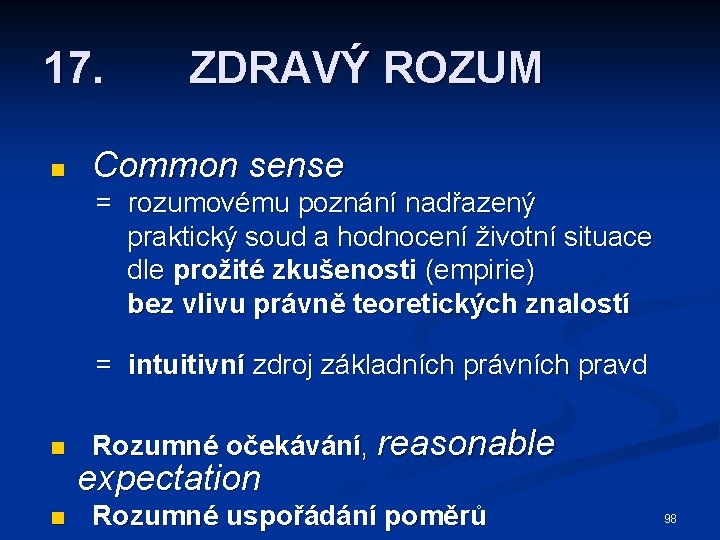 17. ZDRAVÝ ROZUM

Common sense
= rozumovému poznání nadřazený praktický soud a hodnocení životní situace dle prožité zkušenosti (empirie) bez vlivu právně teoretických znalostí

= intuitivní zdroj základních právních pravd

Rozumné očekávání, reasonable expectation

Rozumné uspořádání poměrů

98